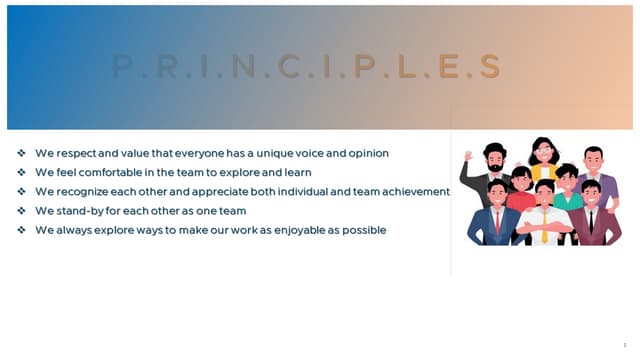 P.R.I.N.C.I.P.L.E.S

❖ We respect and value that everyone has a unique voice and opinion
❖ We feel comfortable in the team to explore and learn
❖ We recognize each other and appreciate both individual and team achievement
❖ We stand-by for each other as one team
❖ We always explore ways to make our work as enjoyable as possible

1